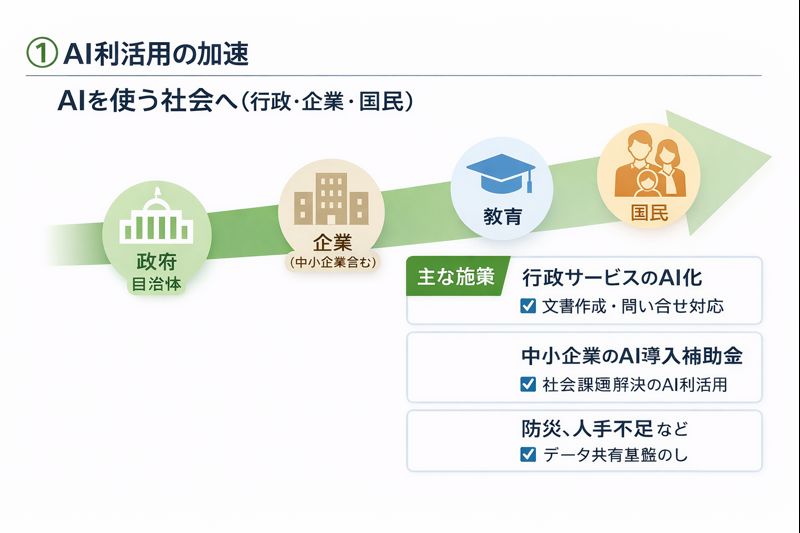 ① AI利活用の加速

AIを使う社会へ(行政・企業・国民)

政府
目治体

企業
(中小企業含む)

教育

国民

主な施策

行政サービスのAI化
☑ 文書作成・問い合せ対応

中小企業のAI導入補助金
☑ 社会課題解決のAI利活用

防災、人手不足など
☑ データ共有基盤のし